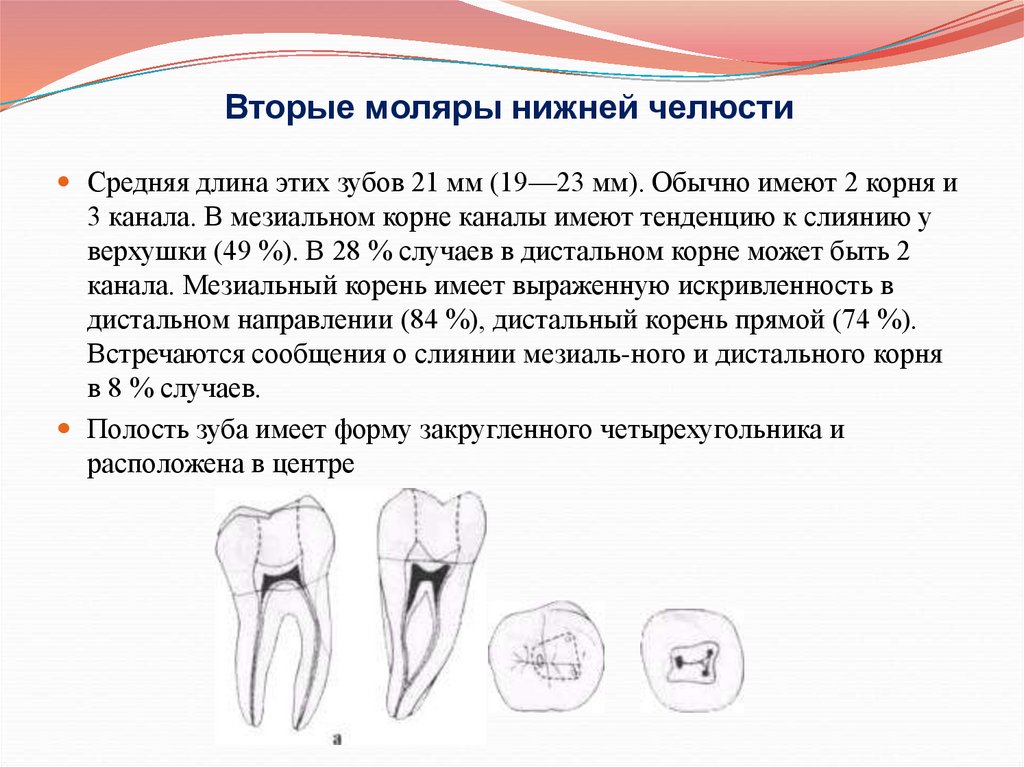 Вторые моляры нижней челюсти

Средняя длина этих зубов 21 мм (19—23 мм). Обычно имеют 2 корня и 3 канала. В мезиальном корне каналы имеют тенденцию к слиянию у верхушки (49 %). В 28 % случаев в дистальном корне может быть 2 канала. Мезиальный корень имеет выраженную искривленность в дистальном направлении (84 %), дистальный корень прямой (74 %). Встречаются сообщения о слиянии мезиаль-ного и дистального корня в 8 % случаев.

Полость зуба имеет форму закругленного четырехугольника и расположена в центре

а